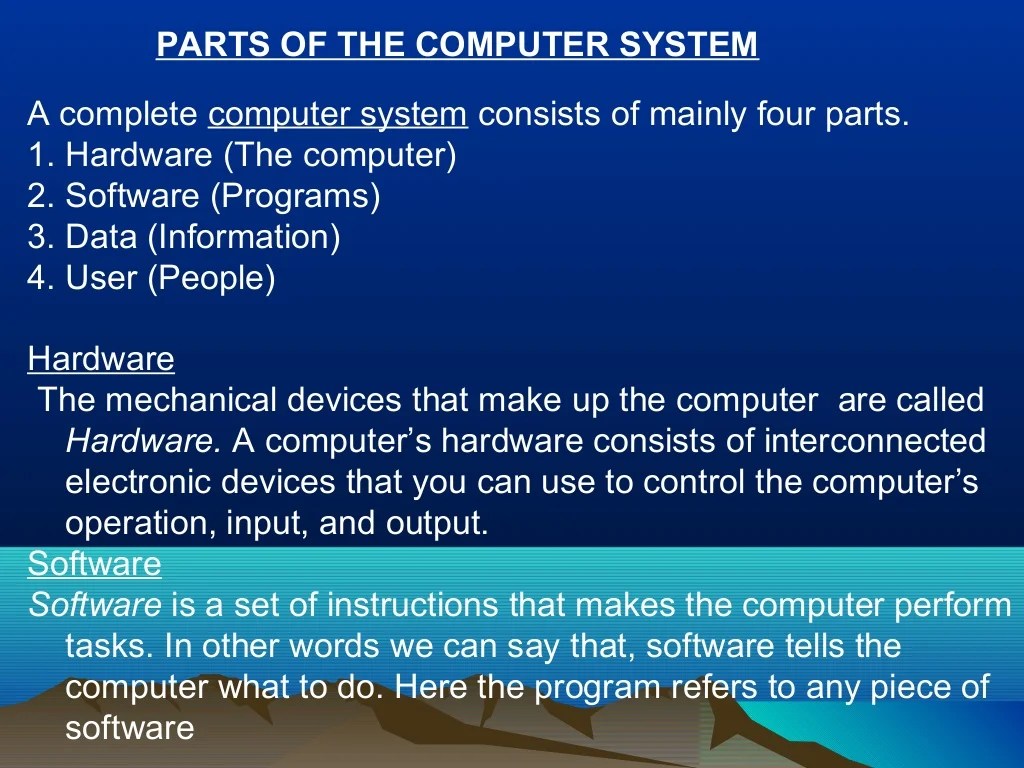 PARTS OF THE COMPUTER SYSTEM

A complete computer system consists of mainly four parts.
1. Hardware (The computer)
2. Software (Programs)
3. Data (Information)
4. User (People)

Hardware
The mechanical devices that make up the computer are called Hardware. A computer's hardware consists of interconnected electronic devices that you can use to control the computer's operation, input, and output.

Software
Software is a set of instructions that makes the computer perform tasks. In other words we can say that, software tells the computer what to do. Here the program refers to any piece of software